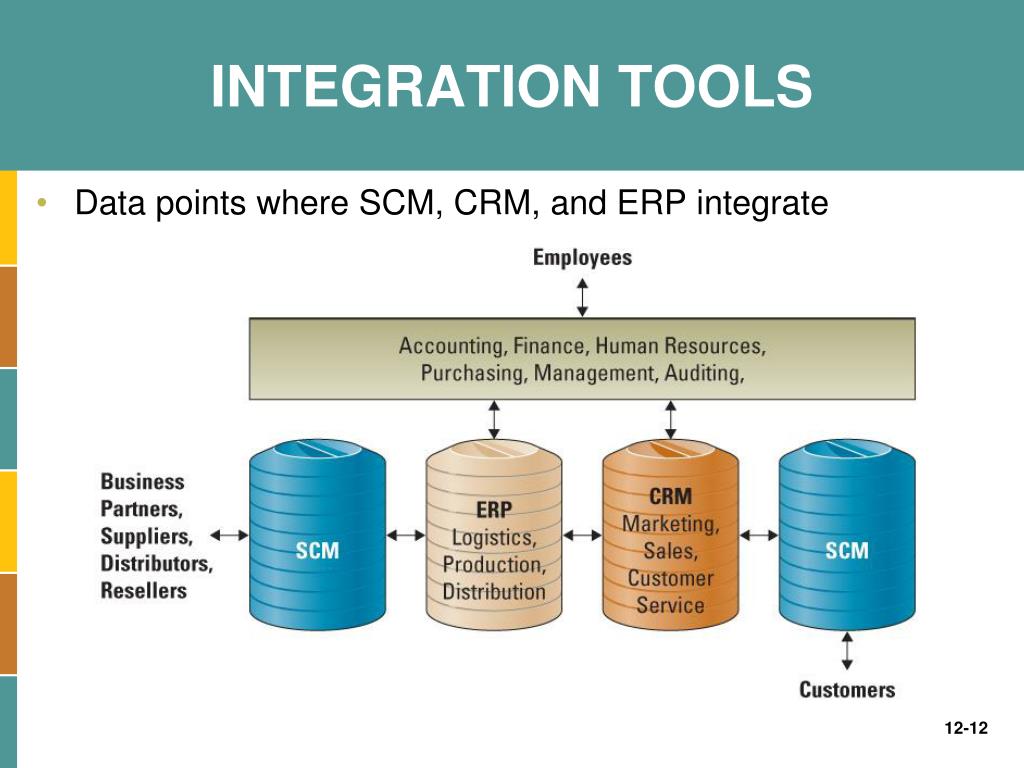 INTEGRATION TOOLS

• Data points where SCM, CRM, and ERP integrate

Employees

Accounting, Finance, Human Resources, Purchasing, Management, Auditing,

Business Partners, Suppliers, Distributors, Resellers

SCM

ERP
Logistics, Production, Distribution

CRM
Marketing, Sales, Customer Service

SCM

Customers

12-12